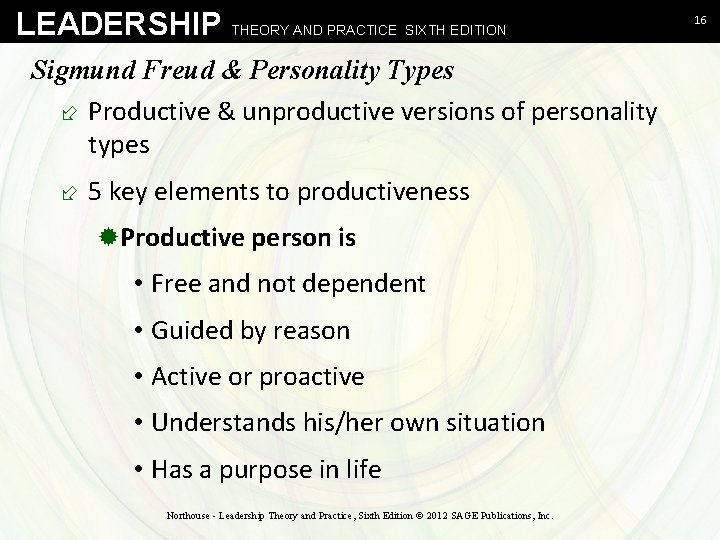 LEADERSHIP THEORY AND PRACTICE SIXTH EDITION

16

Sigmund Freud & Personality Types

Productive & unproductive versions of personality types

5 key elements to productiveness

Productive person is

• Free and not dependent

• Guided by reason

• Active or proactive

• Understands his/her own situation

• Has a purpose in life

Northouse - Leadership Theory and Practice, Sixth Edition © 2012 SAGE Publications, Inc.